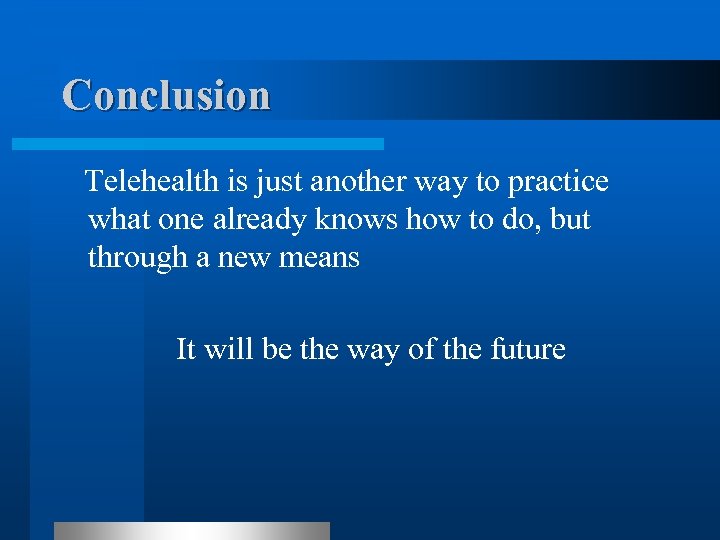 Conclusion

Telehealth is just another way to practice what one already knows how to do, but through a new means

It will be the way of the future